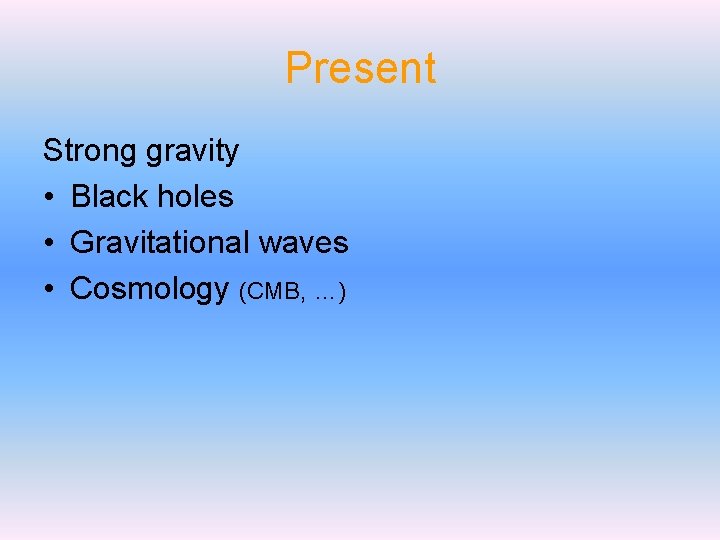 Present

Strong gravity

• Black holes
• Gravitational waves
• Cosmology (CMB, …)